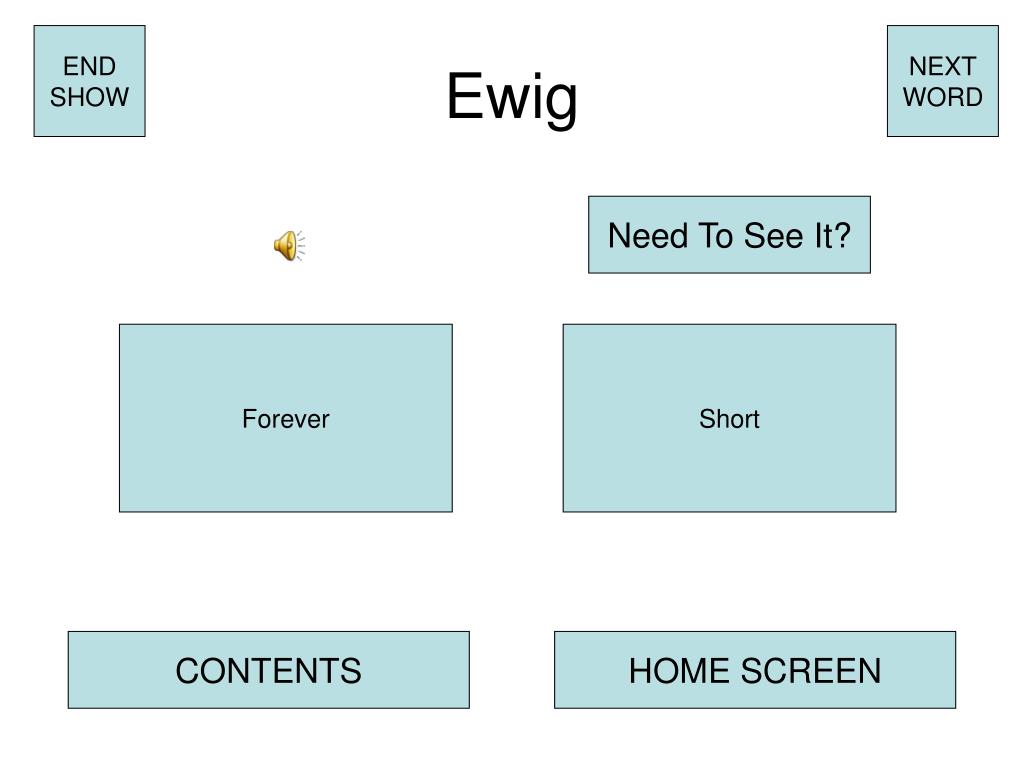 END SHOW

Ewig

NEXT WORD

Need To See It?

Forever

Short

CONTENTS

HOME SCREEN